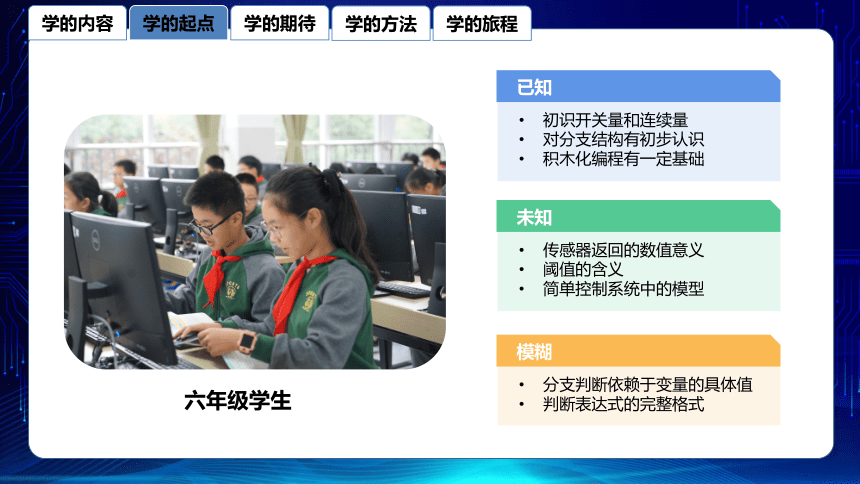 学的内容 学的起点 学的期待 学的方法 学的旅程

六年级学生

已知
• 初识开关量和连续量
• 对分支结构有初步认识
• 积木化编程有一定基础

未知
• 传感器返回的数值意义
• 阈值的含义
• 简单控制系统中的模型

模糊
• 分支判断依赖于变量的具体值
• 判断表达式的完整格式